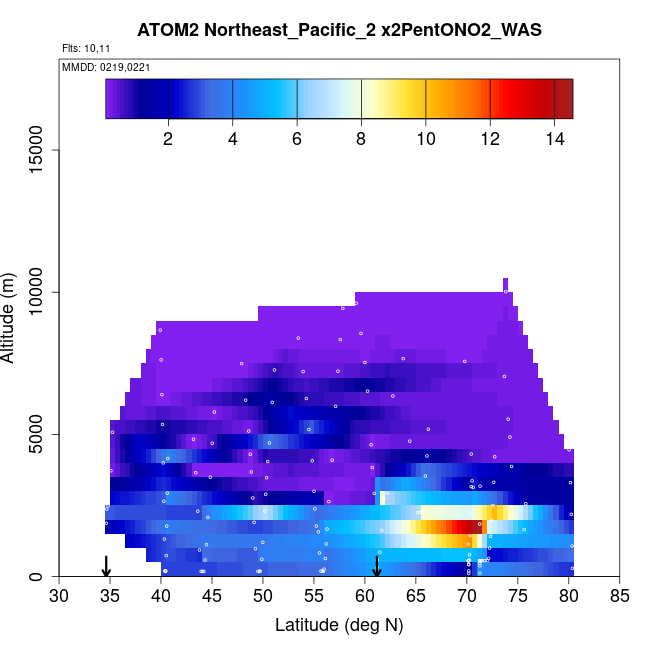 ATOM2 Northeast_Pacific_2 x2PentONO2_WAS

Flts: 10,11

MMDD: 0219,0221

2 4 6 8 10 12 14

Altitude (m)

0
5000
10000
15000

30 35 40 45 50 55 60 65 70 75 80 85

Latitude (deg N)